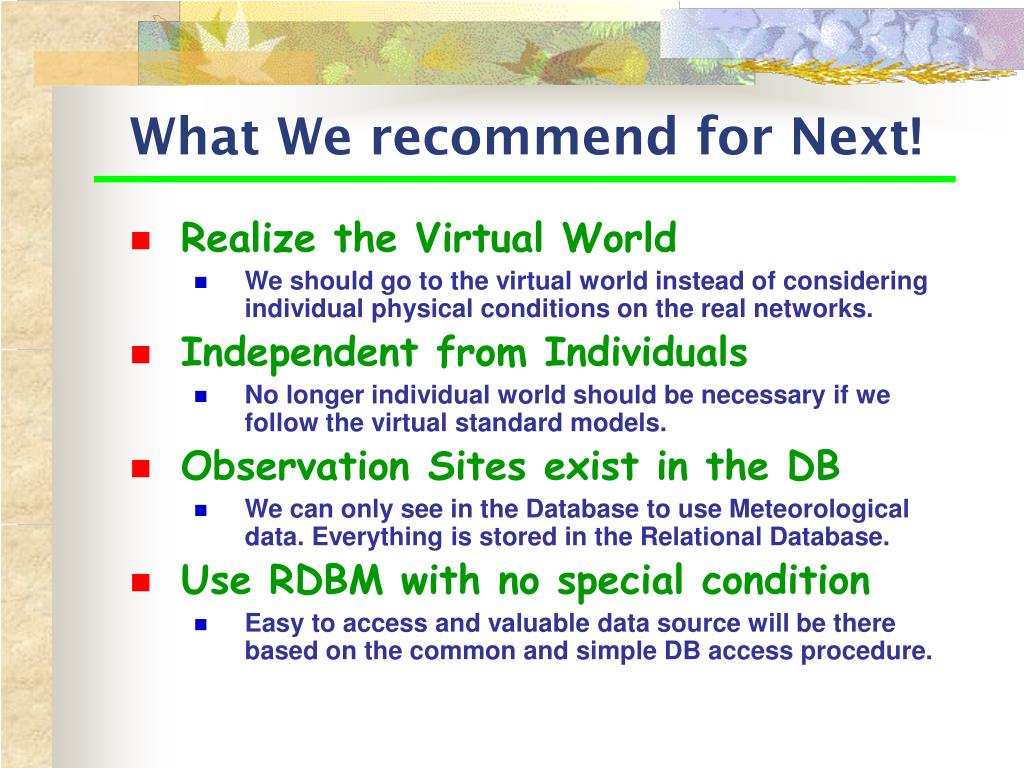 What We recommend for Next!

Realize the Virtual World

We should go to the virtual world instead of considering individual physical conditions on the real networks.

Independent from Individuals

No longer individual world should be necessary if we follow the virtual standard models.

Observation Sites exist in the DB

We can only see in the Database to use Meteorological data. Everything is stored in the Relational Database.

Use RDBM with no special condition

Easy to access and valuable data source will be there based on the common and simple DB access procedure.